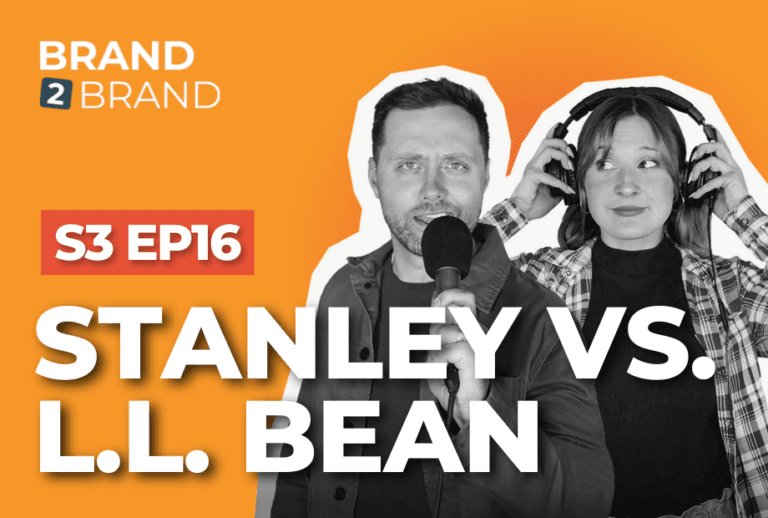 BRAND
2 BRAND

S3 EP16

STANLEY VS.
L.L. BEAN